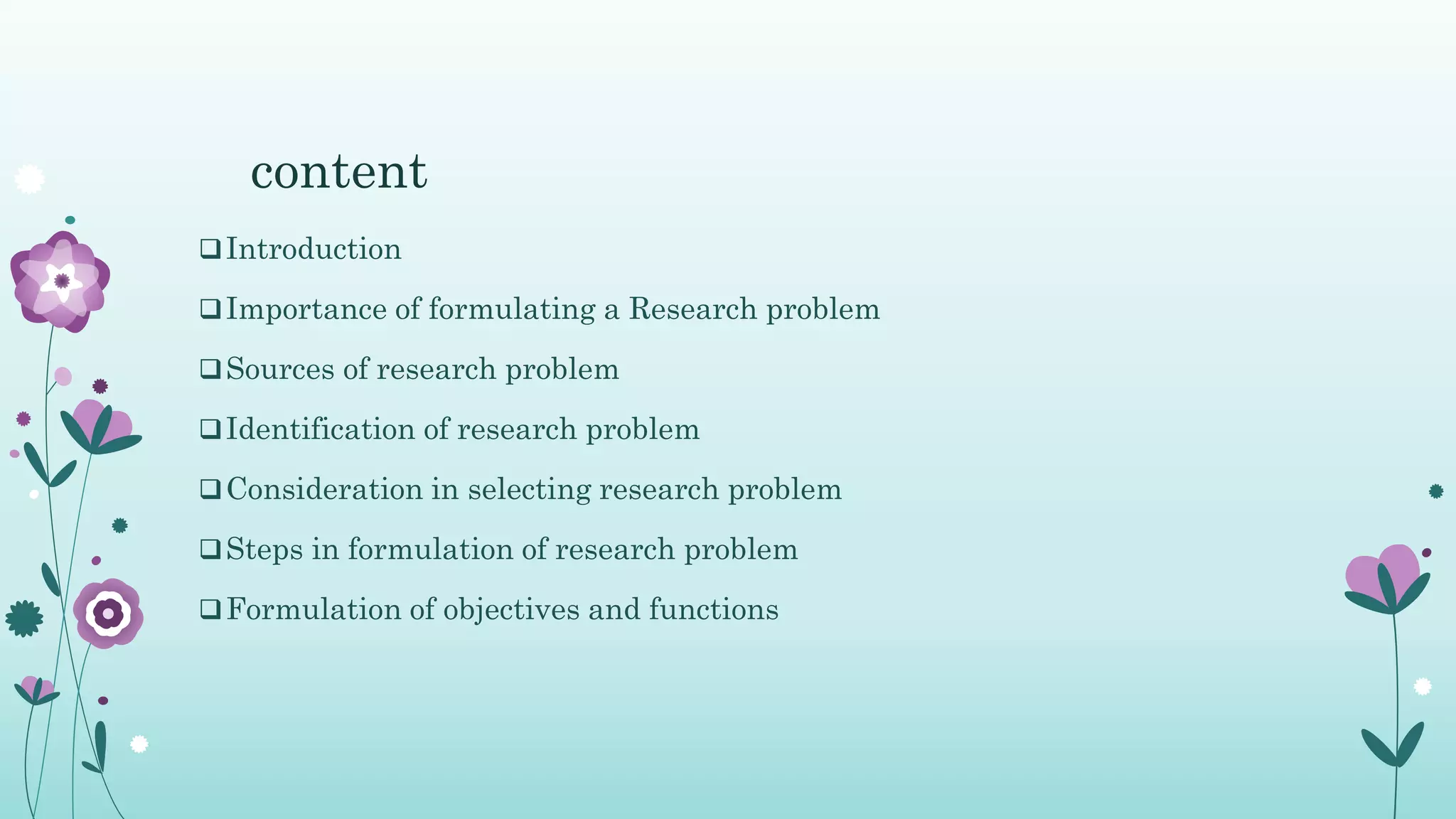 content

❑ Introduction

❑ Importance of formulating a Research problem

❑ Sources of research problem

❑ Identification of research problem

❑ Consideration in selecting research problem

❑ Steps in formulation of research problem

❑ Formulation of objectives and functions